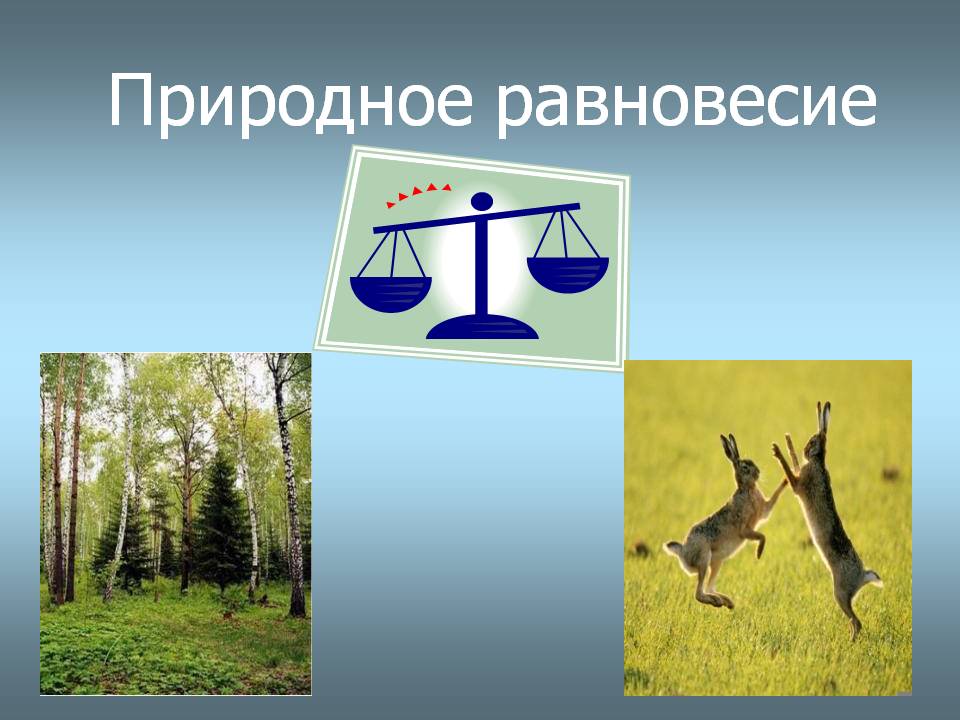 Природное равновесие